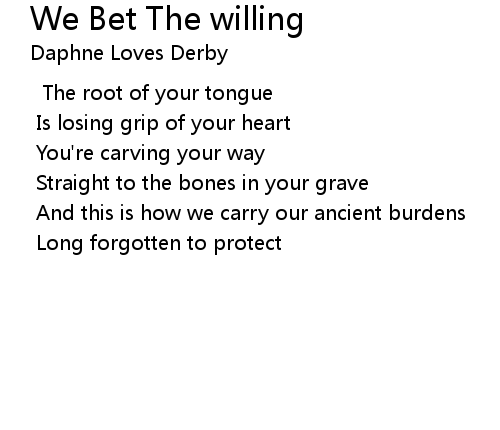 We Bet The willing
Daphne Loves Derby

The root of your tongue
Is losing grip of your heart
You're carving your way
Straight to the bones in your grave
And this is how we carry our ancient burdens
Long forgotten to protect